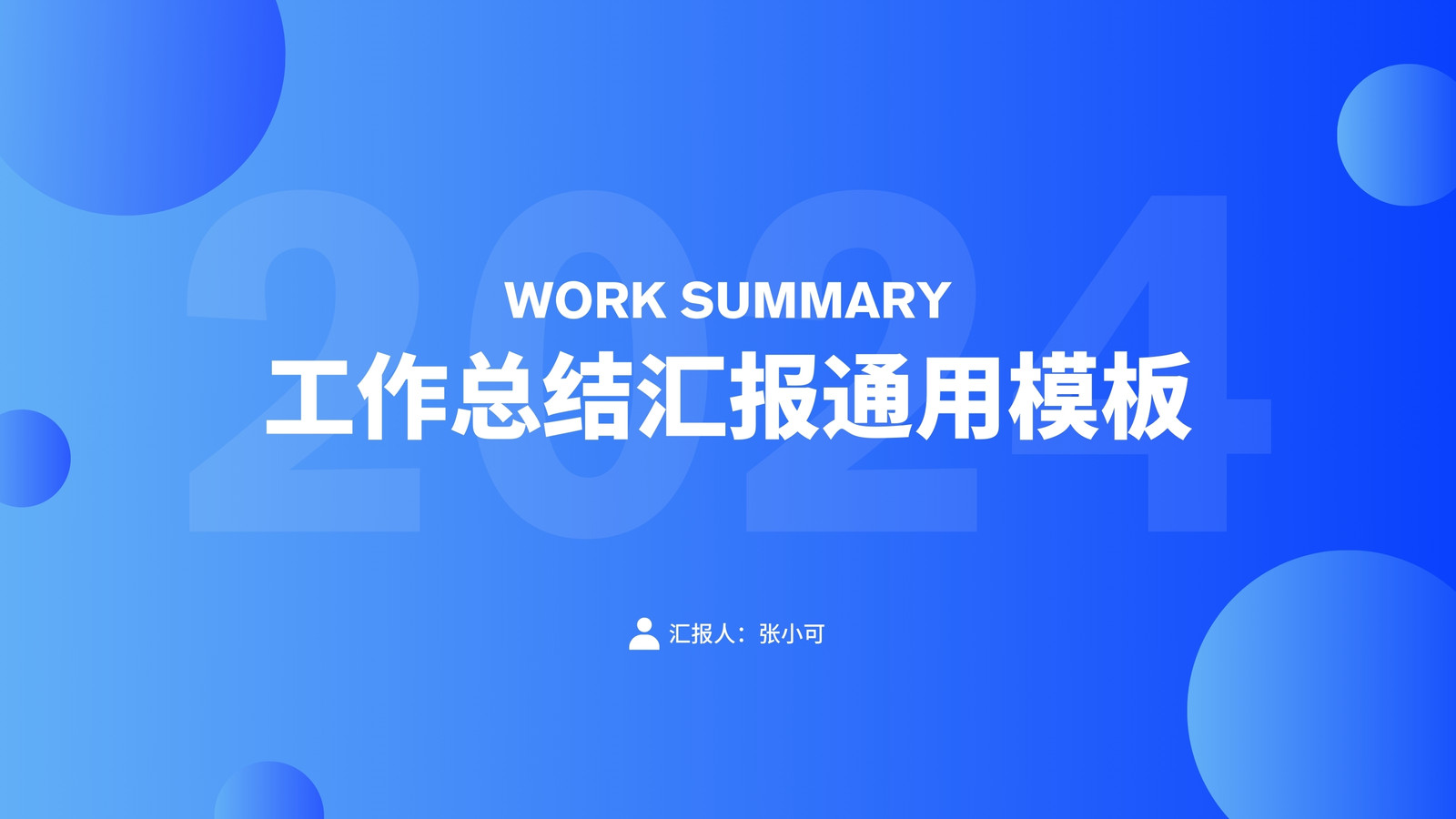 2024

WORK SUMMARY

工作总结汇报通用模板

汇报人：张小可